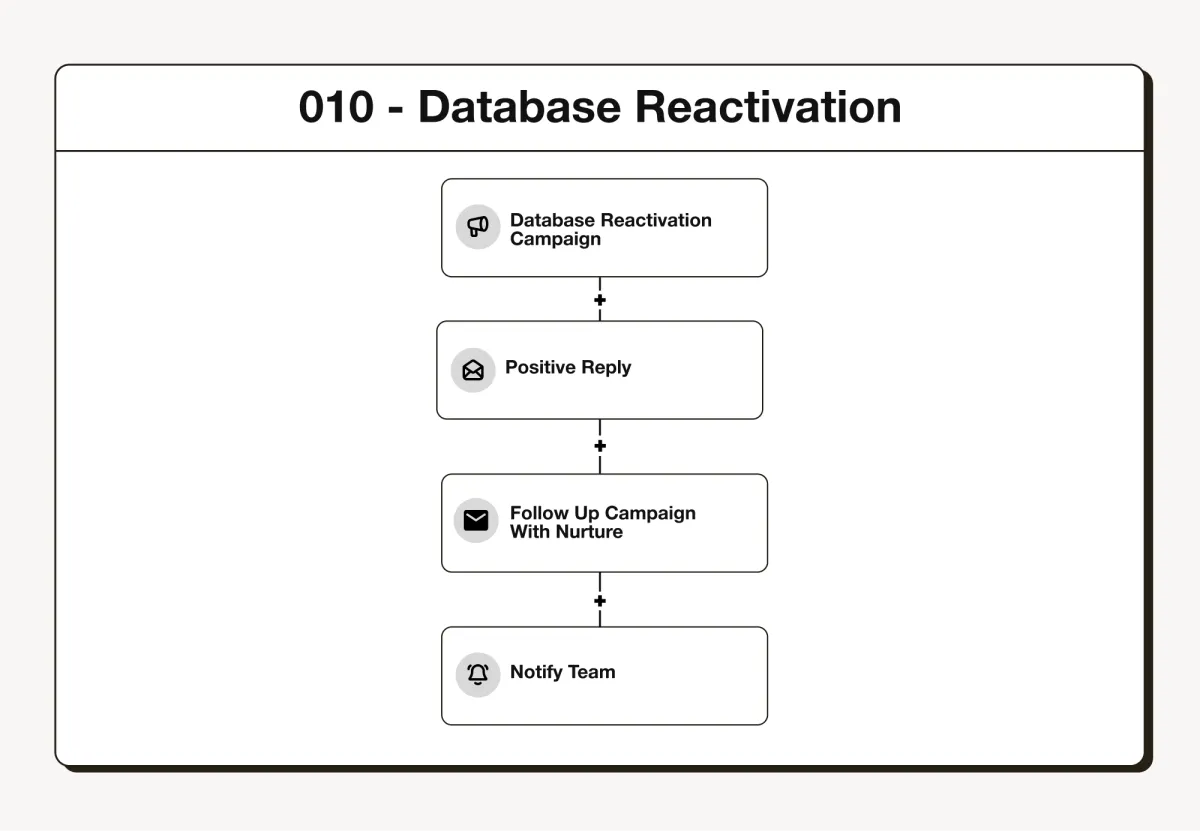 010 - Database Reactivation

Database Reactivation Campaign

+

Positive Reply

+

Follow Up Campaign With Nurture

+

Notify Team